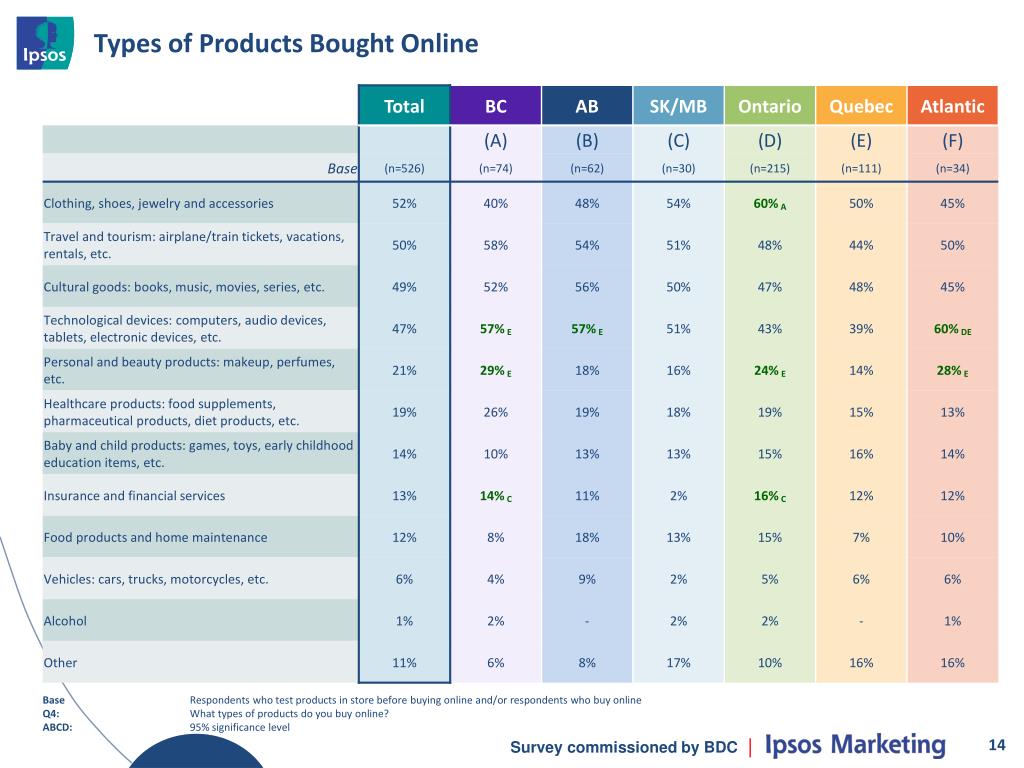 Ipsos

Types of Products Bought Online

| | Total | BC | AB | SK/MB | Ontario | Quebec | Atlantic |
|---|---|---|---|---|---|---|---|
| | | (A) | (B) | (C) | (D) | (E) | (F) |
| Base | (n=526) | (n=74) | (n=62) | (n=30) | (n=215) | (n=111) | (n=34) |
| Clothing, shoes, jewelry and accessories | 52% | 40% | 48% | 54% | 60% A | 50% | 45% |
| Travel and tourism: airplane/train tickets, vacations, rentals, etc. | 50% | 58% | 54% | 51% | 48% | 44% | 50% |
| Cultural goods: books, music, movies, series, etc. | 49% | 52% | 56% | 50% | 47% | 48% | 45% |
| Technological devices: computers, audio devices, tablets, electronic devices, etc. | 47% | 57% E | 57% E | 51% | 43% | 39% | 60% DE |
| Personal and beauty products: makeup, perfumes, etc. | 21% | 29% E | 18% | 16% | 24% E | 14% | 28% E |
| Healthcare products: food supplements, pharmaceutical products, diet products, etc. | 19% | 26% | 19% | 18% | 19% | 15% | 13% |
| Baby and child products: games, toys, early childhood education items, etc. | 14% | 10% | 13% | 13% | 15% | 16% | 14% |
| Insurance and financial services | 13% | 14% C | 11% | 2% | 16% C | 12% | 12% |
| Food products and home maintenance | 12% | 8% | 18% | 13% | 15% | 7% | 10% |
| Vehicles: cars, trucks, motorcycles, etc. | 6% | 4% | 9% | 2% | 5% | 6% | 6% |
| Alcohol | 1% | 2% | - | 2% | 2% | - | 1% |
| Other | 11% | 6% | 8% | 17% | 10% | 16% | 16% |

Base Respondents who test products in store before buying online and/or respondents who buy online
Q4: What types of products do you buy online?
ABCD: 95% significance level

Survey commissioned by BDC | Ipsos Marketing 14